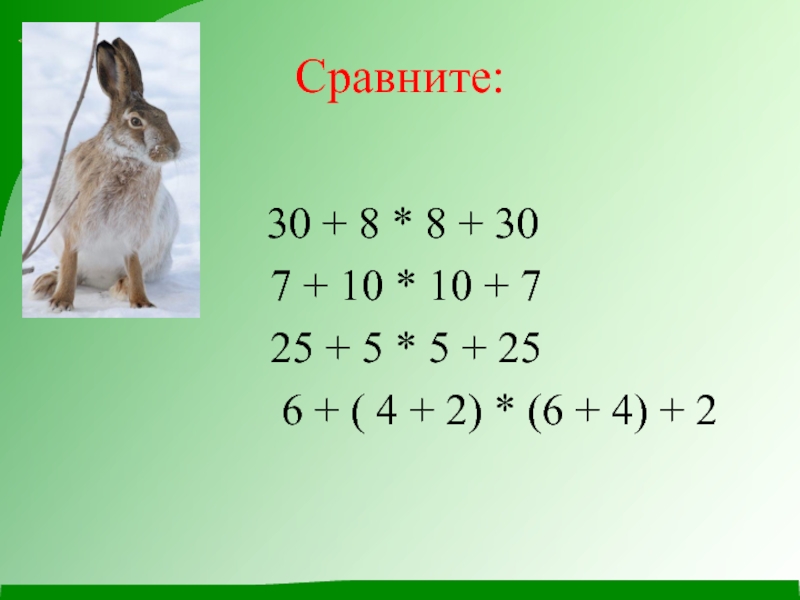 Сравните:

$30 + 8 * 8 + 30$

$7 + 10 * 10 + 7$

$25 + 5 * 5 + 25$

$6 + ( 4 + 2) * (6 + 4) + 2$